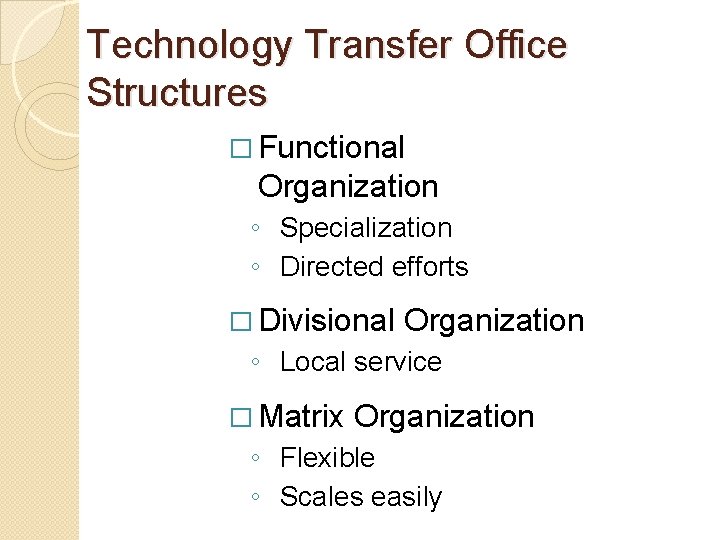 Technology Transfer Office Structures

□ Functional Organization
◦ Specialization
◦ Directed efforts

□ Divisional Organization
◦ Local service

□ Matrix Organization
◦ Flexible
◦ Scales easily